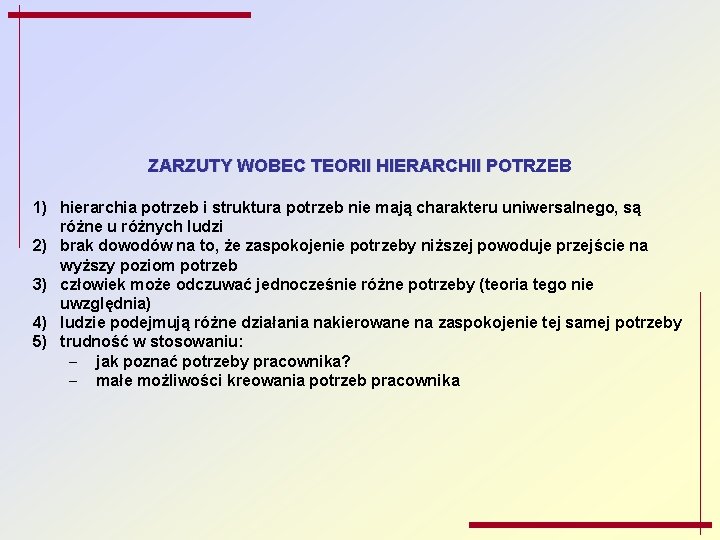 ZARZUTY WOBEC TEORII HIERARCHII POTRZEB

1) hierarchia potrzeb i struktura potrzeb nie mają charakteru uniwersalnego, są różne u różnych ludzi
2) brak dowodów na to, że zaspokojenie potrzeby niższej powoduje przejście na wyższy poziom potrzeb
3) człowiek może odczuwać jednocześnie różne potrzeby (teoria tego nie uwzględnia)
4) ludzie podejmują różne działania nakierowane na zaspokojenie tej samej potrzeby
5) trudność w stosowaniu:
– jak poznać potrzeby pracownika?
– małe możliwości kreowania potrzeb pracownika